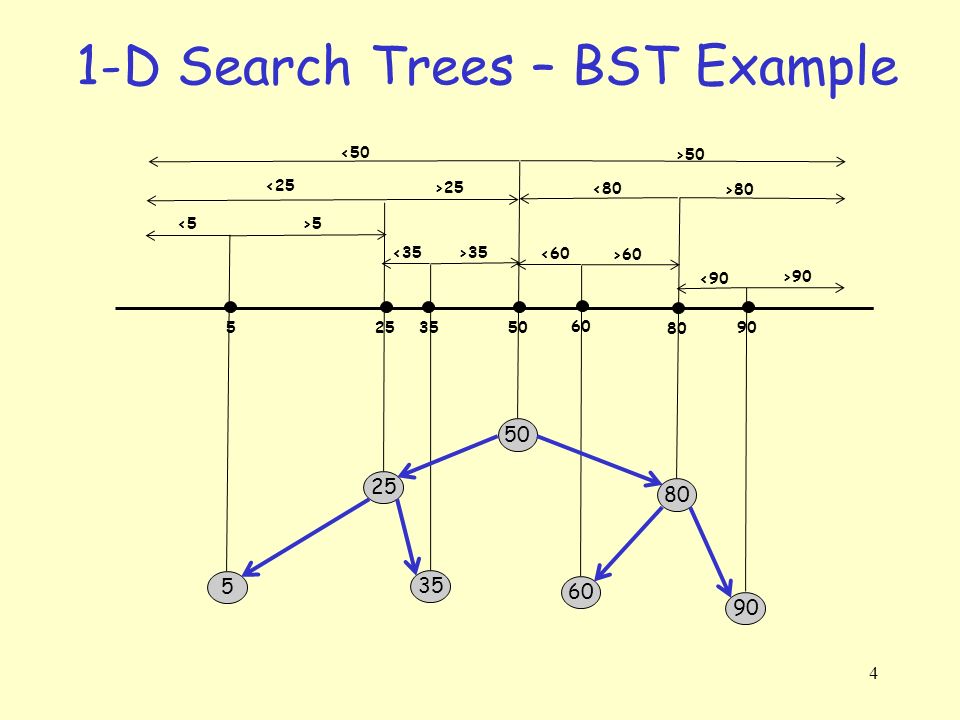 1-D Search Trees – BST Example

<50
>50
<25
>25
<80
>80
<5
>5
<35
>35
<60
>60
<90
>90

5
25
35
50
60
80
90

50
25
80
5
35
60
90

4